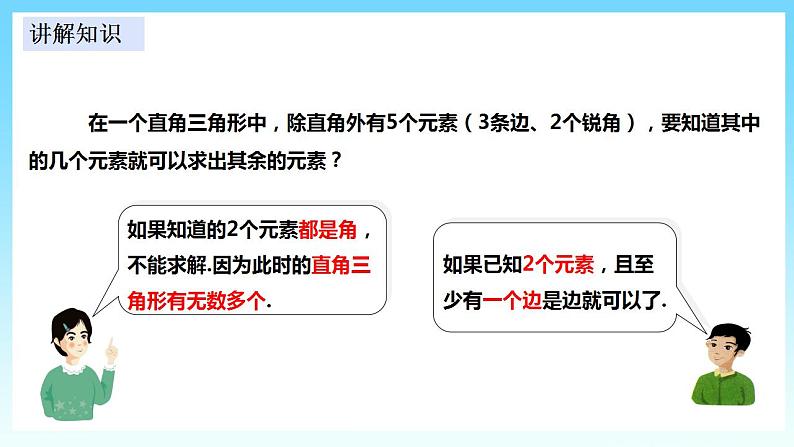 讲解知识

在一个直角三角形中，除直角外有5个元素（3条边、2个锐角），要知道其中的几个元素就可以求出其余的元素？

如果知道的2个元素都是角，不能求解.因为此时的直角三角形有无数多个.

如果已知2个元素，且至少有一个边是边就可以了.